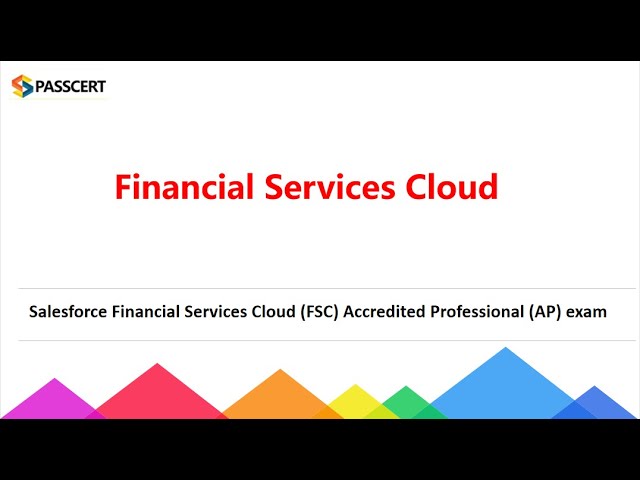 PASSCERT

Financial Services Cloud

Salesforce Financial Services Cloud (FSC) Accredited Professional (AP) exam